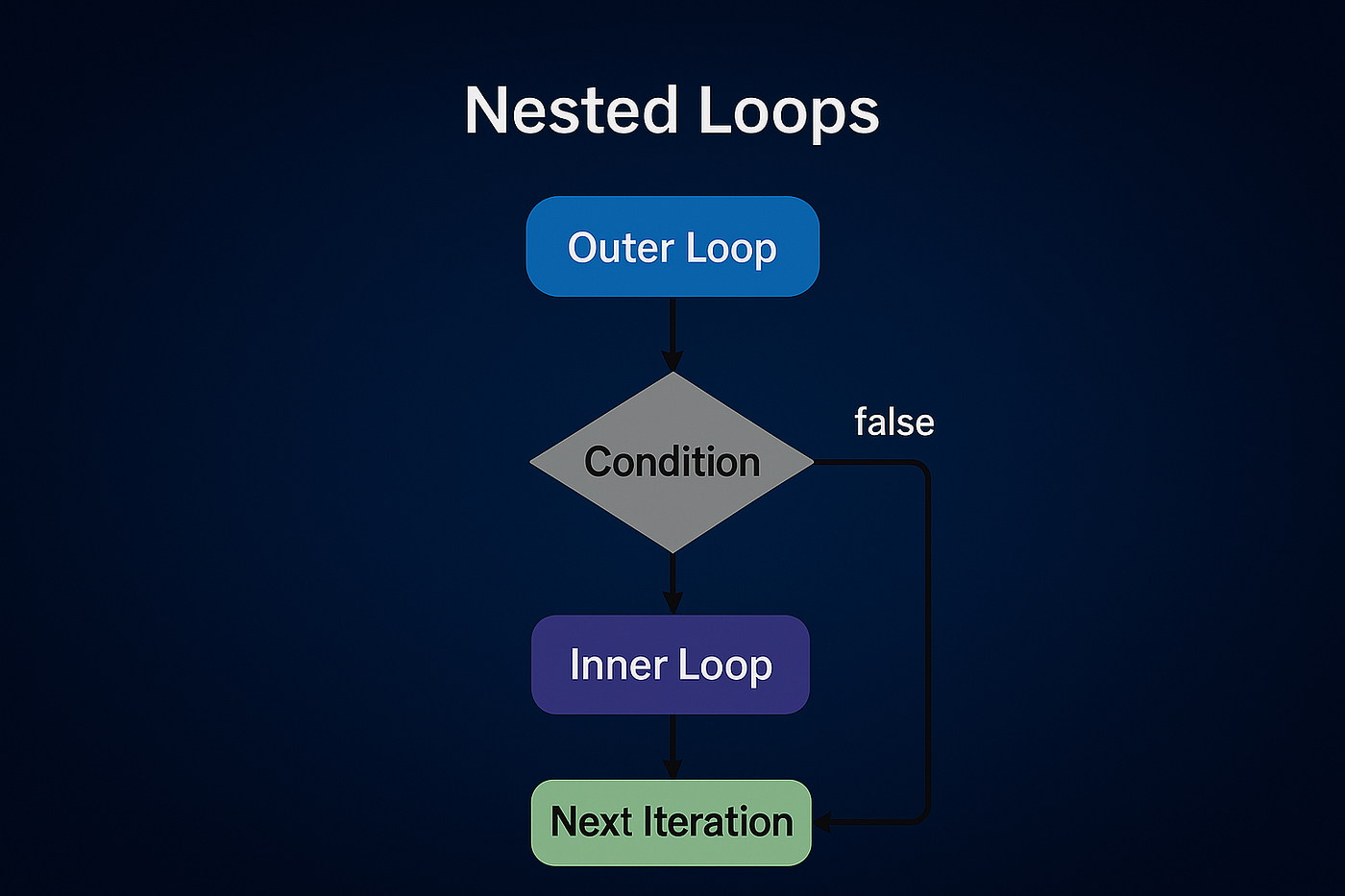 Nested Loops

Outer Loop

Condition

false

Inner Loop

Next Iteration